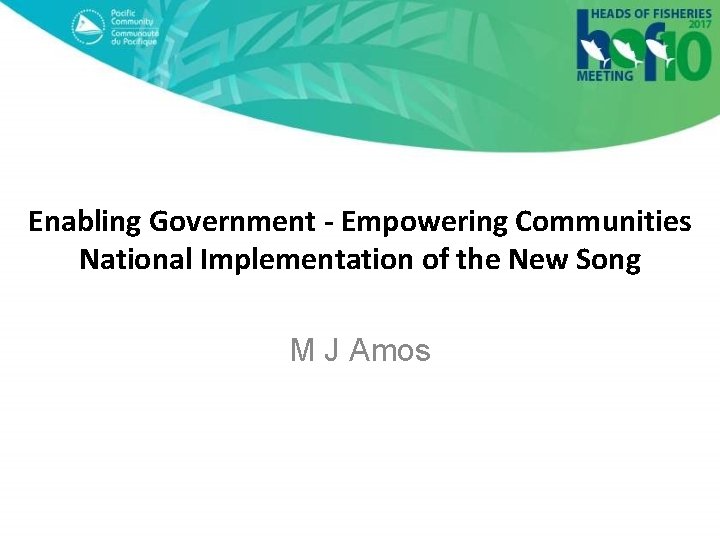 Pacific Community
Communauté du Pacifique

HEADS OF FISHERIES 2017
hof10
MEETING

Enabling Government - Empowering Communities
National Implementation of the New Song

M J Amos